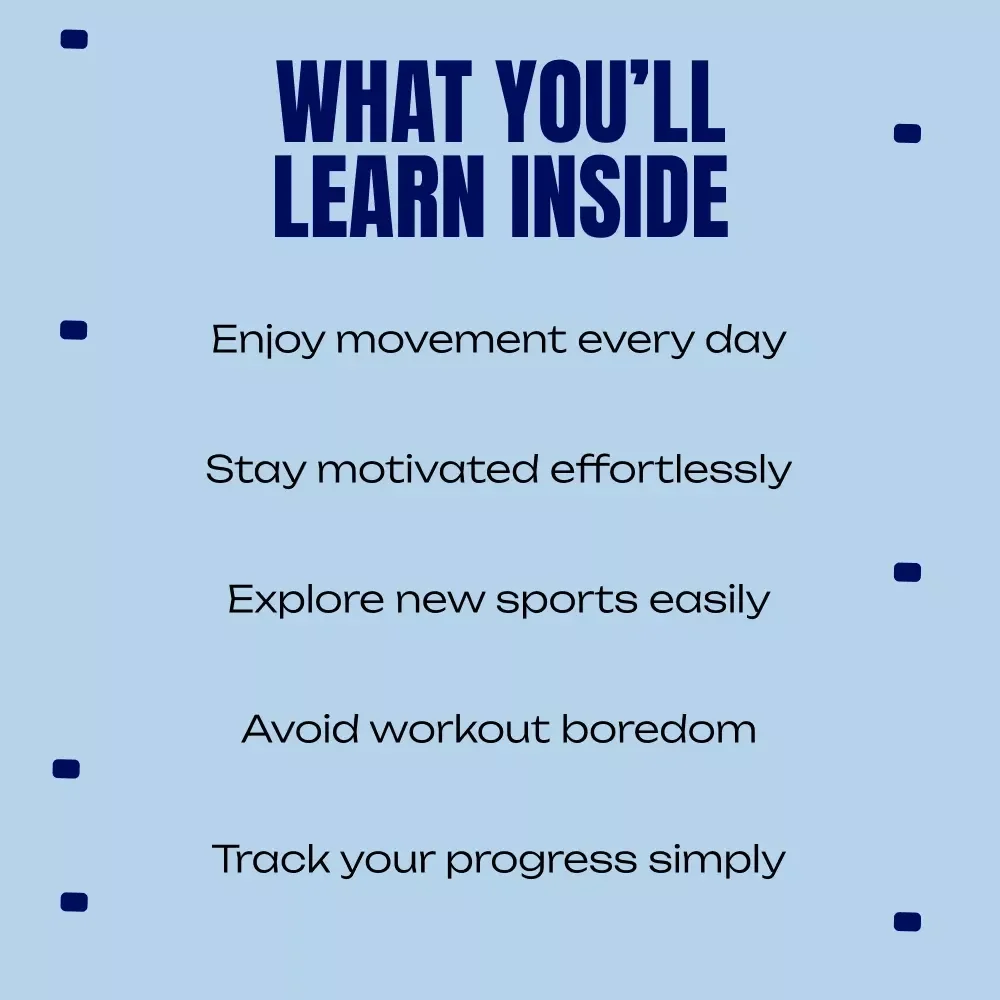 WHAT YOU'LL LEARN INSIDE

Enjoy movement every day

Stay motivated effortlessly

Explore new sports easily

Avoid workout boredom

Track your progress simply